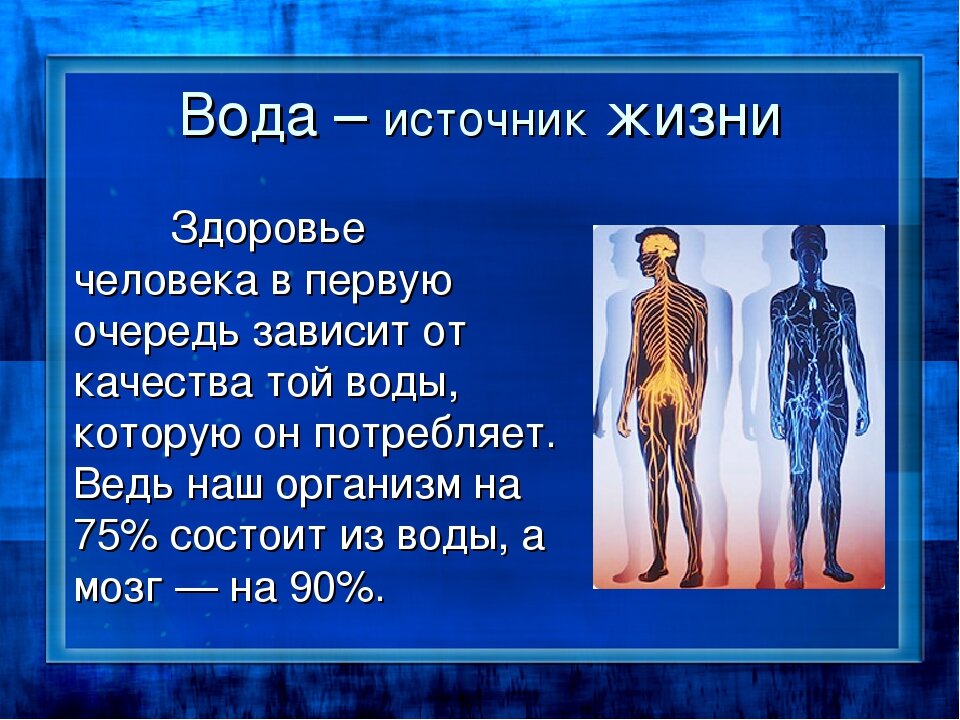 Вода – источник жизни

Здоровье человека в первую очередь зависит от качества той воды, которую он потребляет. Ведь наш организм на 75% состоит из воды, а мозг — на 90%.